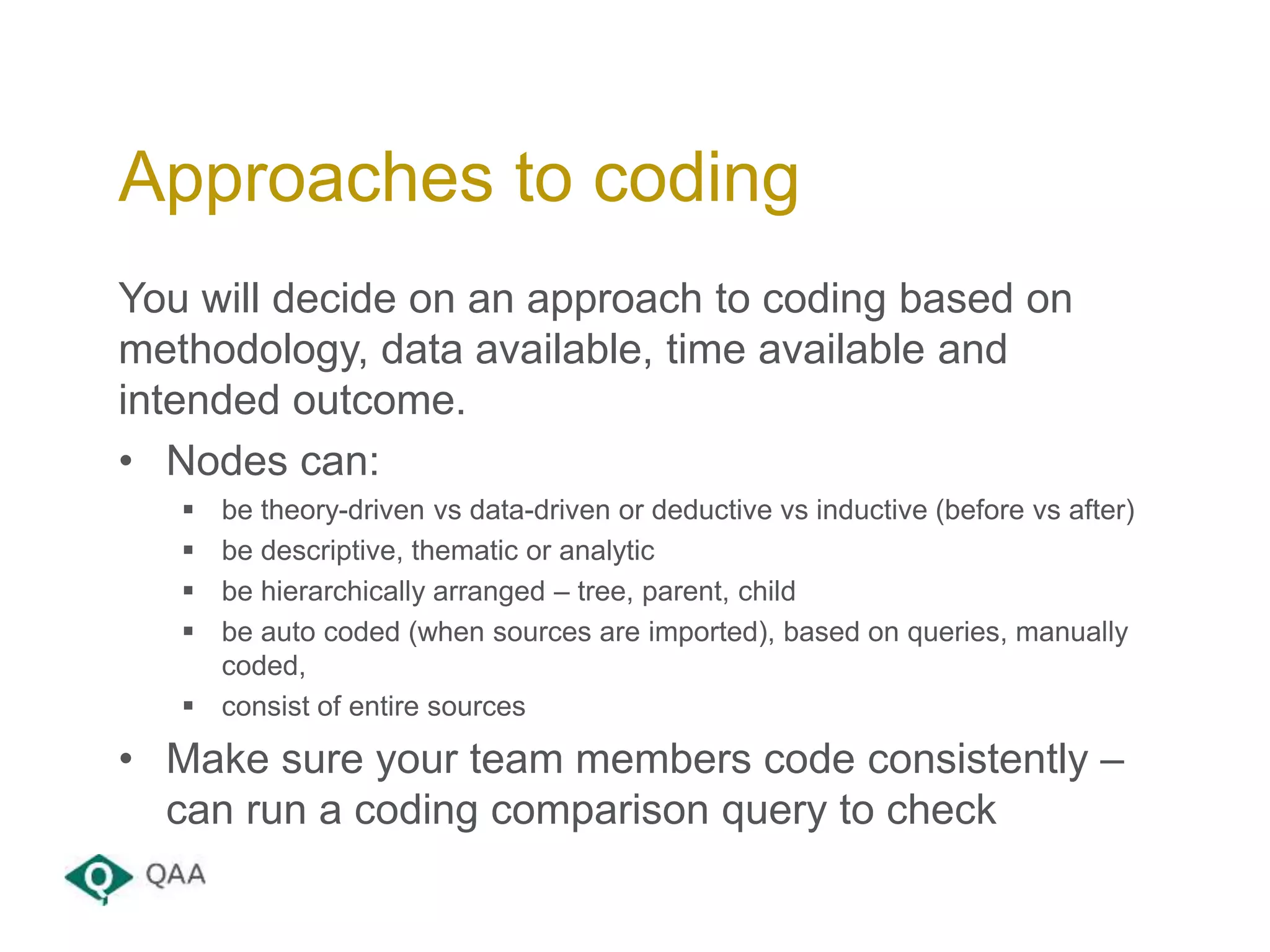 Approaches to coding

You will decide on an approach to coding based on methodology, data available, time available and intended outcome.

• Nodes can:
▪ be theory-driven vs data-driven or deductive vs inductive (before vs after)
▪ be descriptive, thematic or analytic
▪ be hierarchically arranged – tree, parent, child
▪ be auto coded (when sources are imported), based on queries, manually coded,
▪ consist of entire sources

• Make sure your team members code consistently – can run a coding comparison query to check

QAA